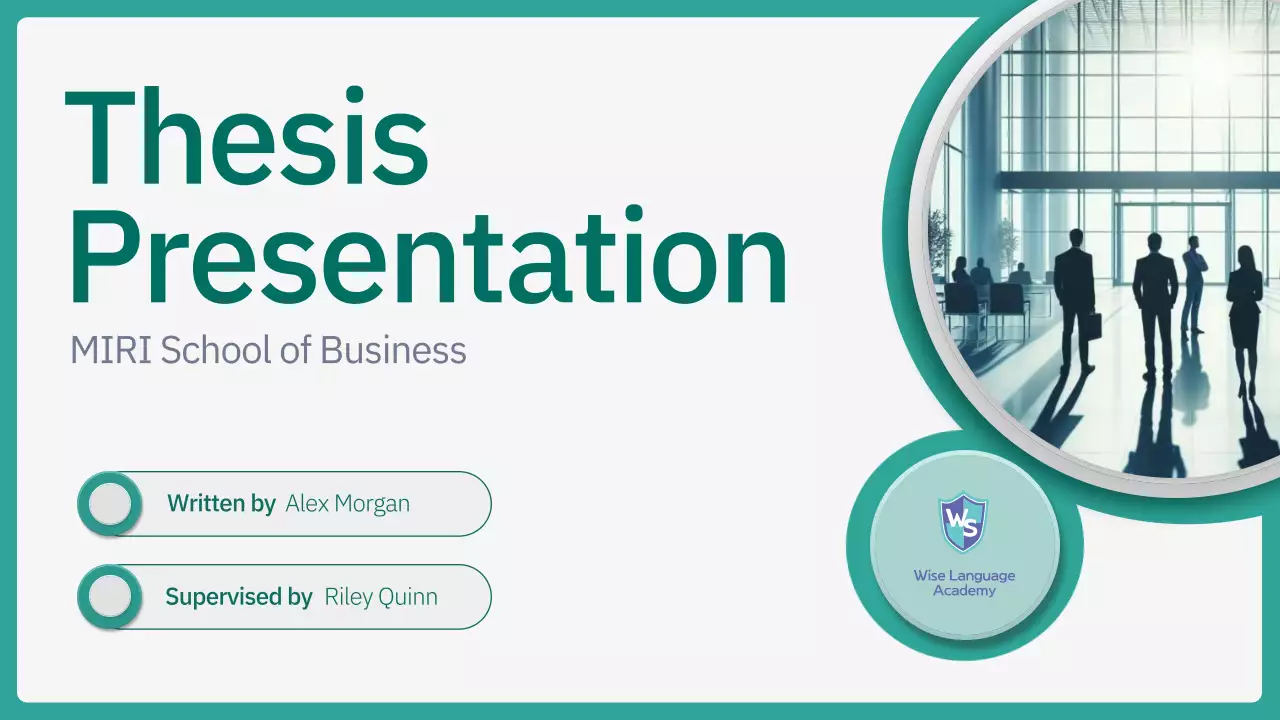 Thesis Presentation

MIRI School of Business

Written by Alex Morgan

Supervised by Riley Quinn

WS

Wise Language Academy